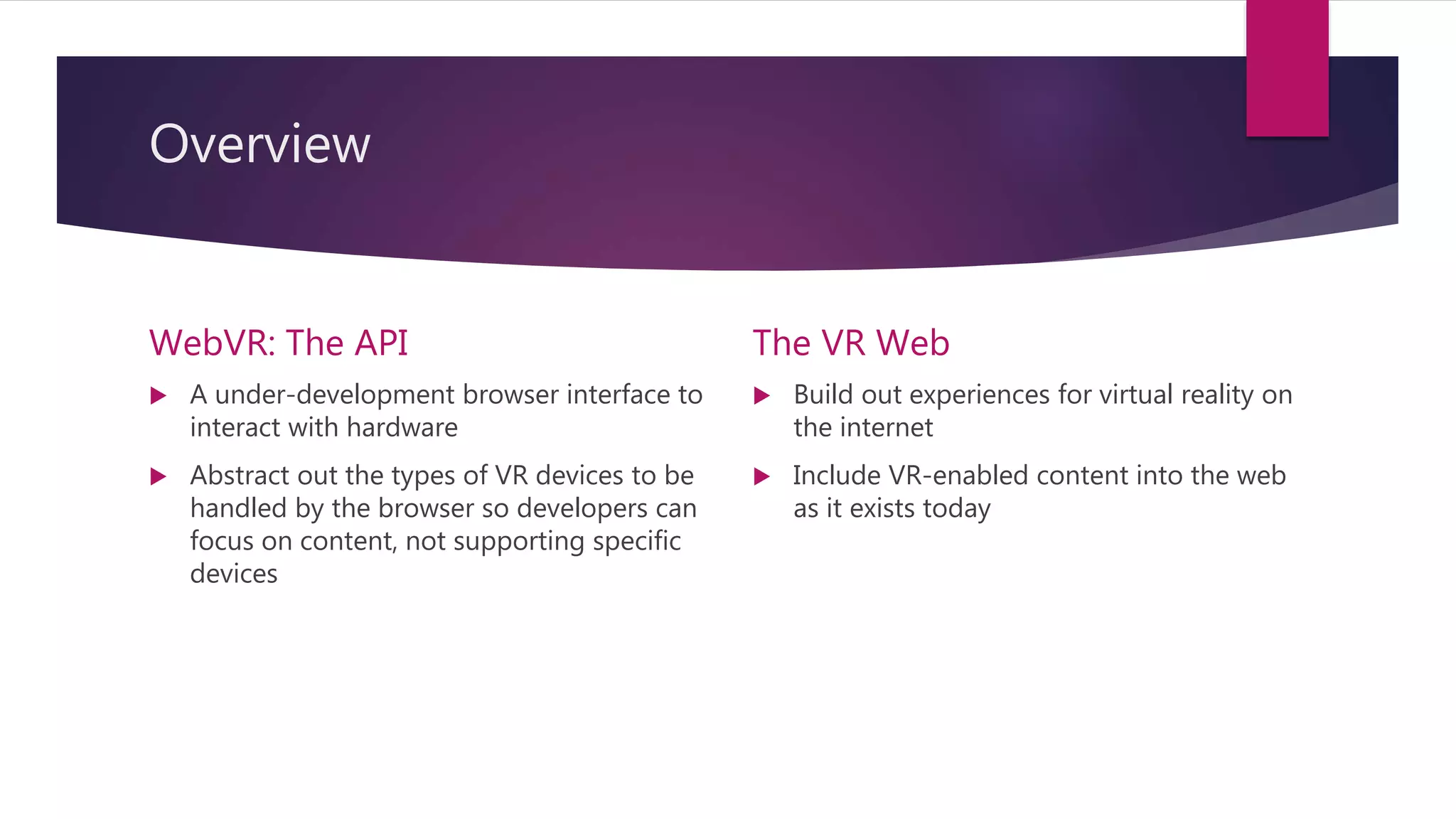 Overview

WebVR: The API

▶ A under-development browser interface to interact with hardware

▶ Abstract out the types of VR devices to be handled by the browser so developers can focus on content, not supporting specific devices

The VR Web

▶ Build out experiences for virtual reality on the internet

▶ Include VR-enabled content into the web as it exists today